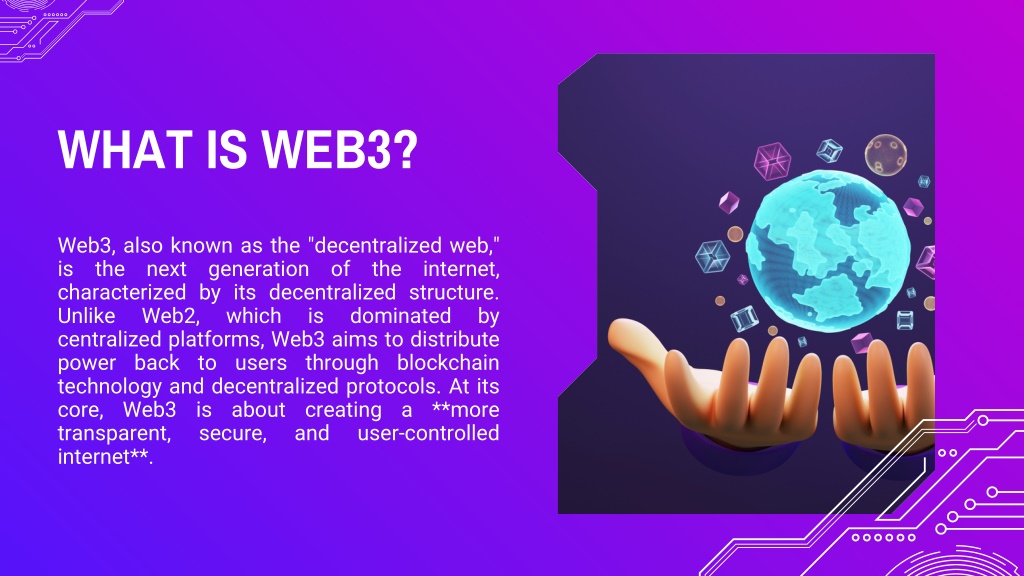 WHAT IS WEB3?

Web3, also known as the "decentralized web," is the next generation of the internet, characterized by its decentralized structure. Unlike Web2, which is dominated by centralized platforms, Web3 aims to distribute power back to users through blockchain technology and decentralized protocols. At its core, Web3 is about creating a **more transparent, secure, and user-controlled internet**.